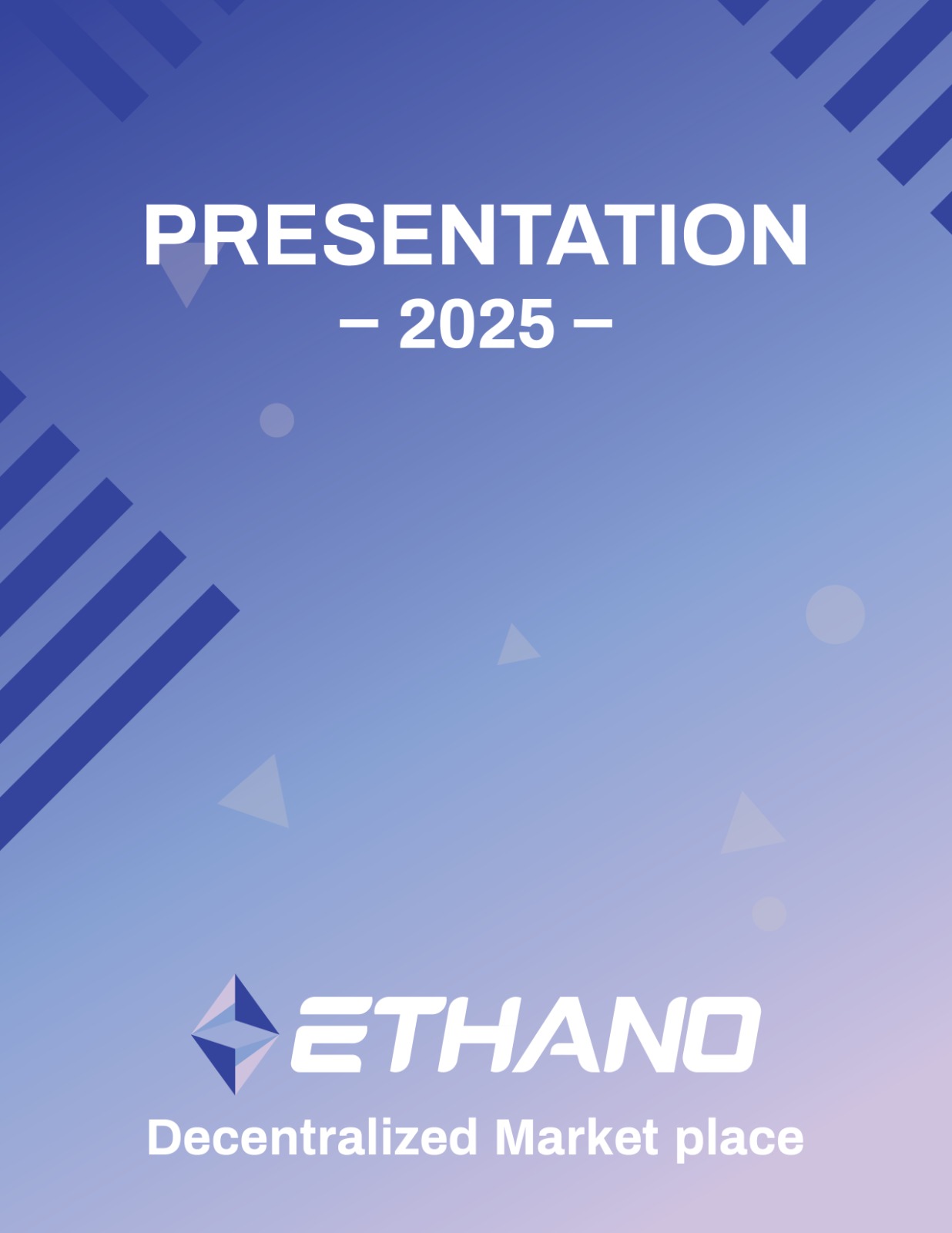 PRESENTATION
– 2025 –

ETHANO
Decentralized Market place